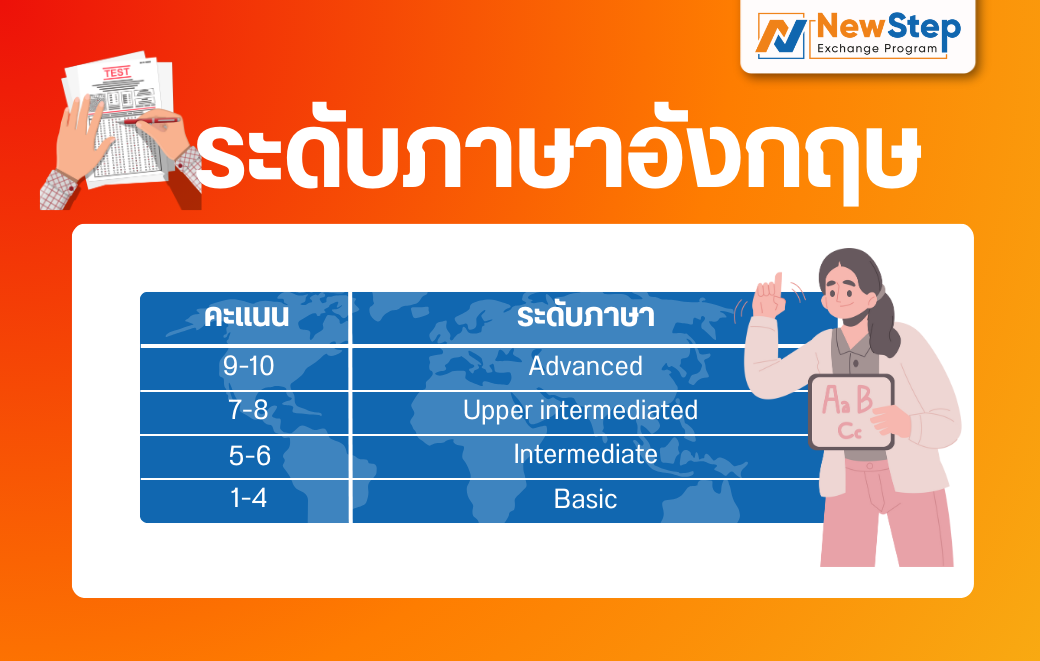 NewStep
Exchange Program

TEST

ระดับภาษาอังกฤษ

| คะแนน | ระดับภาษา |
|---|---|
| 9-10 | Advanced |
| 7-8 | Upper intermediated |
| 5-6 | Intermediate |
| 1-4 | Basic |

Aa B
Cc